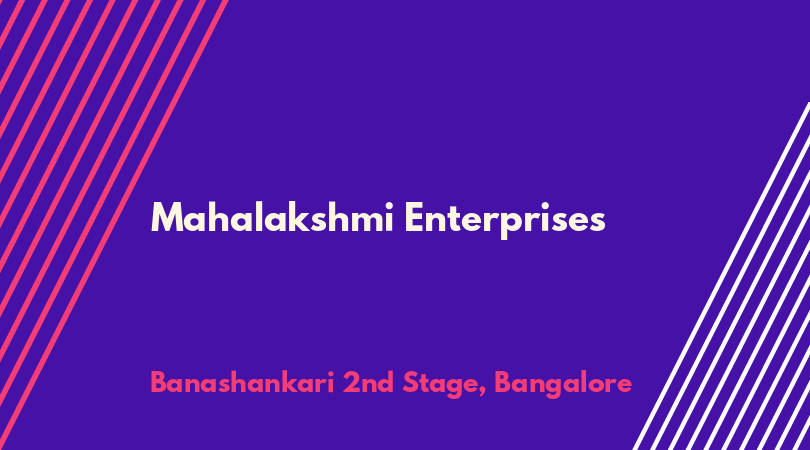 Mahalakshmi Enterprises

Banashankari 2nd Stage, Bangalore